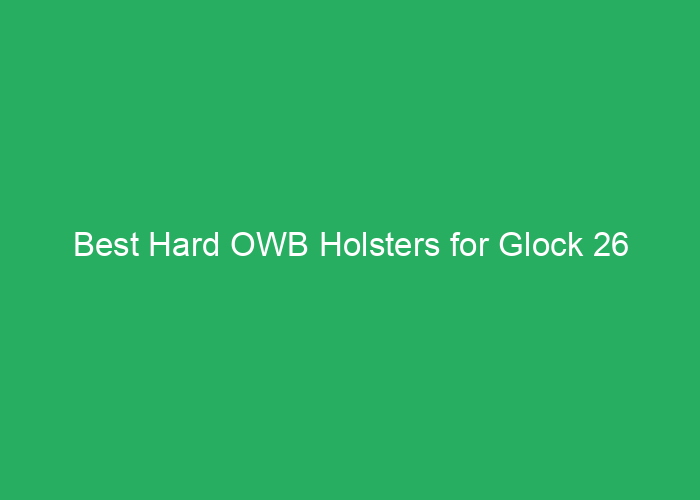 Best Hard OWB Holsters for Glock 26